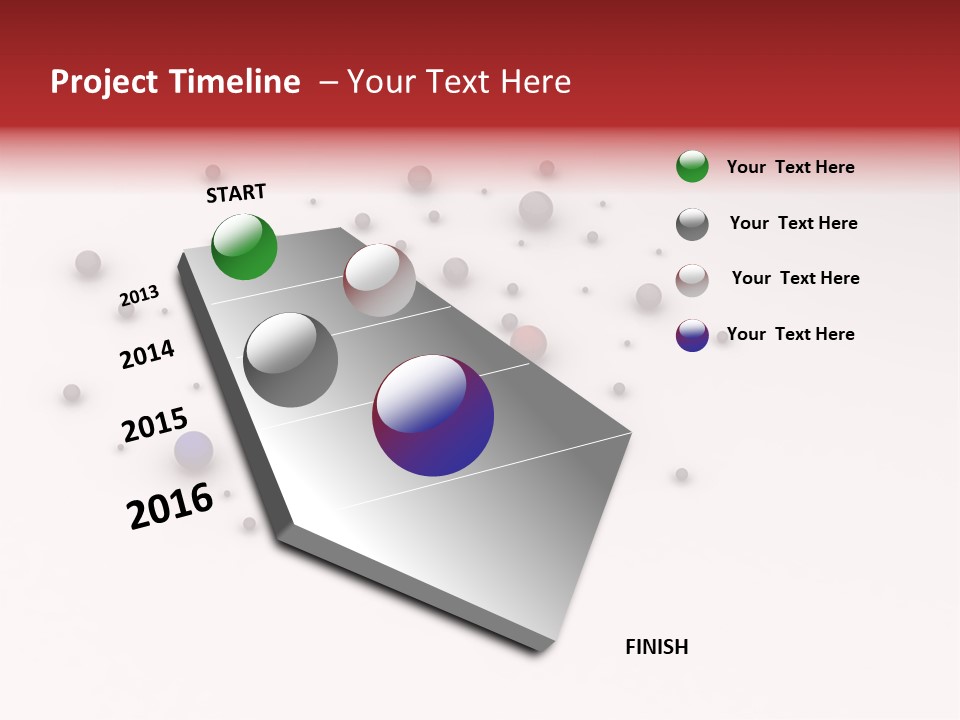 Project Timeline – Your Text Here

START

2013

2014

2015

2016

FINISH

Your Text Here

Your Text Here

Your Text Here

Your Text Here